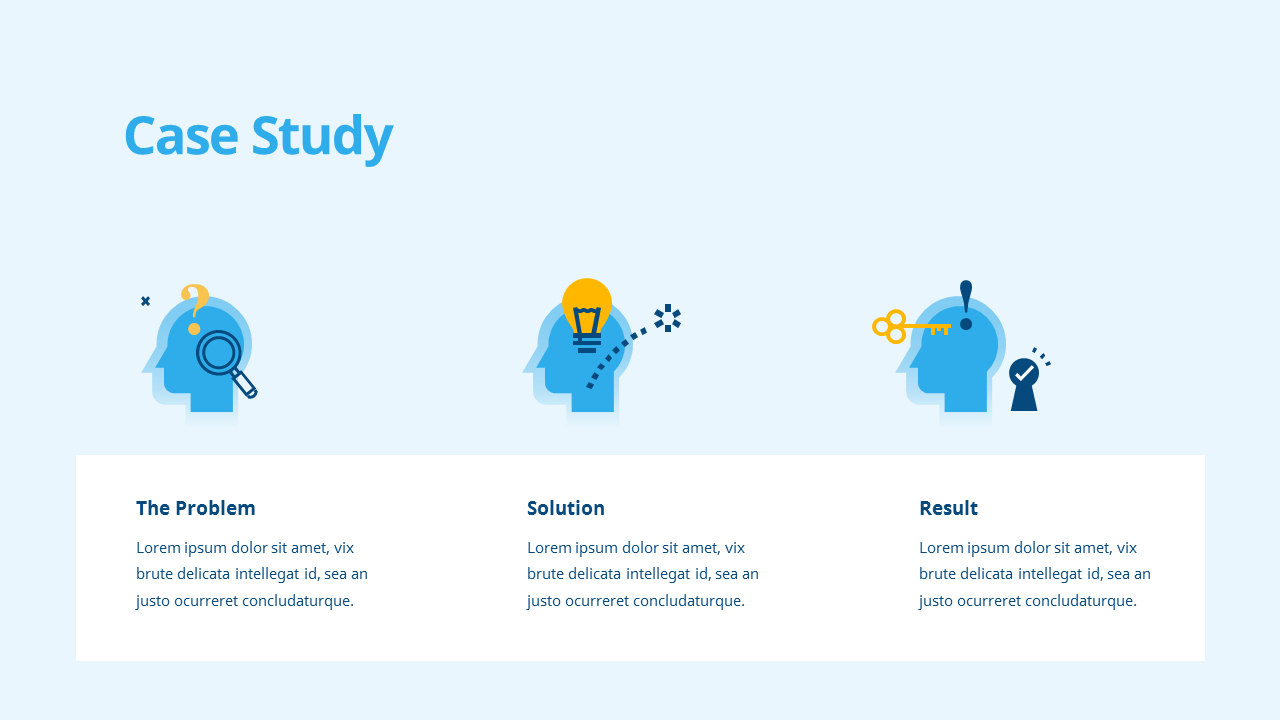 Case Study

The Problem

Lorem ipsum dolor sit amet, vix brute delicata intellegat id, sea an justo ocurreret concludaturque.

Solution

Lorem ipsum dolor sit amet, vix brute delicata intellegat id, sea an justo ocurreret concludaturque.

Result

Lorem ipsum dolor sit amet, vix brute delicata intellegat id, sea an justo ocurreret concludaturque.